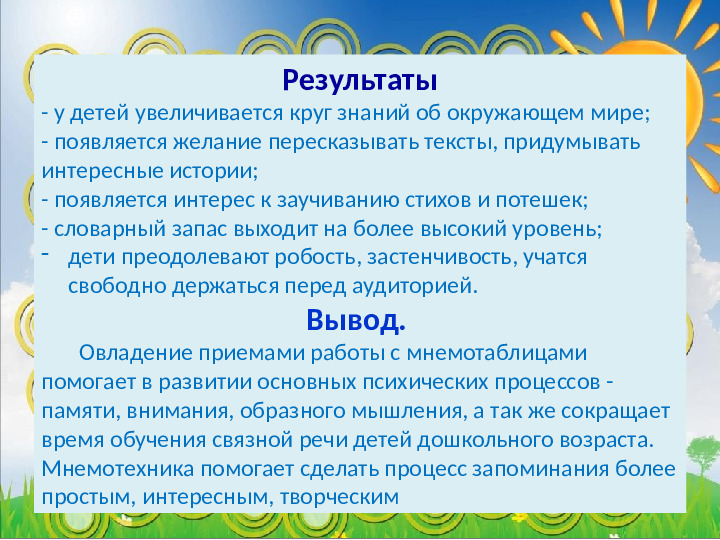 Результаты
- у детей увеличивается круг знаний об окружающем мире;
- появляется желание пересказывать тексты, придумывать интересные истории;
- появляется интерес к заучиванию стихов и потешек;
- словарный запас выходит на более высокий уровень;
- дети преодолевают робость, застенчивость, учатся свободно держаться перед аудиторией.

Вывод.

Овладение приемами работы с мнемотаблицами помогает в развитии основных психических процессов - памяти, внимания, образного мышления, а так же сокращает время обучения связной речи детей дошкольного возраста. Мнемотехника помогает сделать процесс запоминания более простым, интересным, творческим